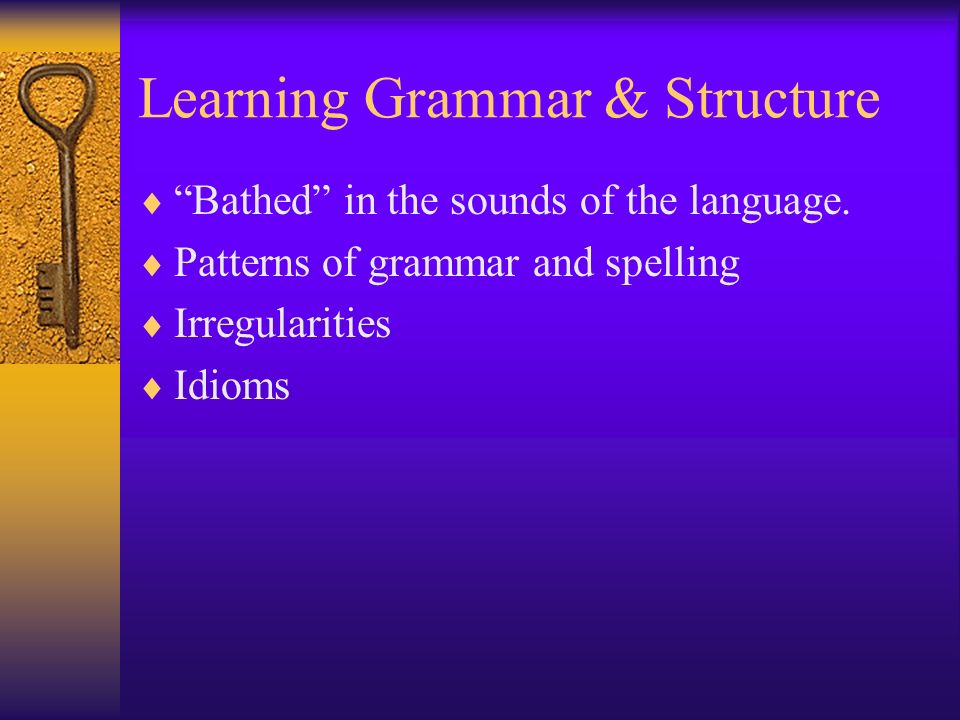 Learning Grammar & Structure

♦ “Bathed” in the sounds of the language.
♦ Patterns of grammar and spelling
♦ Irregularities
♦ Idioms